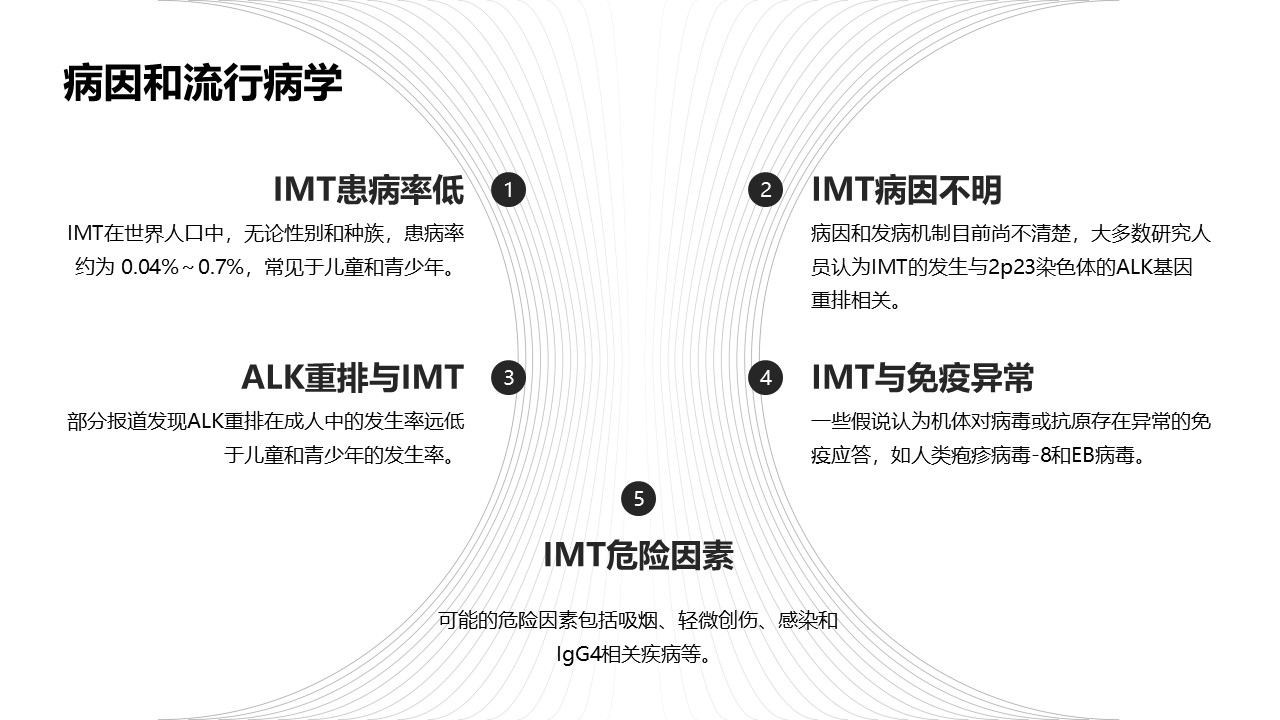 病因和流行病学

IMT患病率低

1

IMT在世界人口中，无论性别和种族，患病率约为 0.04%～0.7%，常见于儿童和青少年。

2

IMT病因不明

病因和发病机制目前尚不清楚，大多数研究人员认为IMT的发生与2p23染色体的ALK基因重排相关。

ALK重排与IMT

3

部分报道发现ALK重排在成人中的发生率远低于儿童和青少年的发生率。

4

IMT与免疫异常

一些假说认为机体对病毒或抗原存在异常的免疫应答，如人类疱疹病毒-8和EB病毒。

5

IMT危险因素

可能的危险因素包括吸烟、轻微创伤、感染和IgG4相关疾病等。